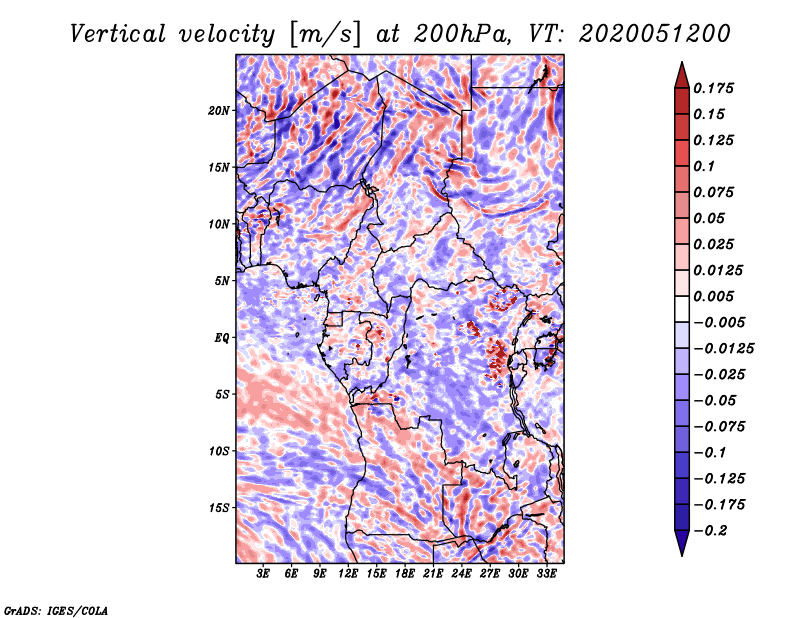 Vertical velocity [m/s] at 200hPa, VT: 2020051200

20N
15N
10N
5N
EQ
5S
10S
15S

3E 6E 9E 12E 15E 18E 21E 24E 27E 30E 33E

0.175
0.15
0.125
0.1
0.075
0.05
0.025
0.0125
0.005
−0.005
−0.0125
−0.025
−0.05
−0.075
−0.1
−0.125
−0.175
−0.2

GrADS: IGES/COLA